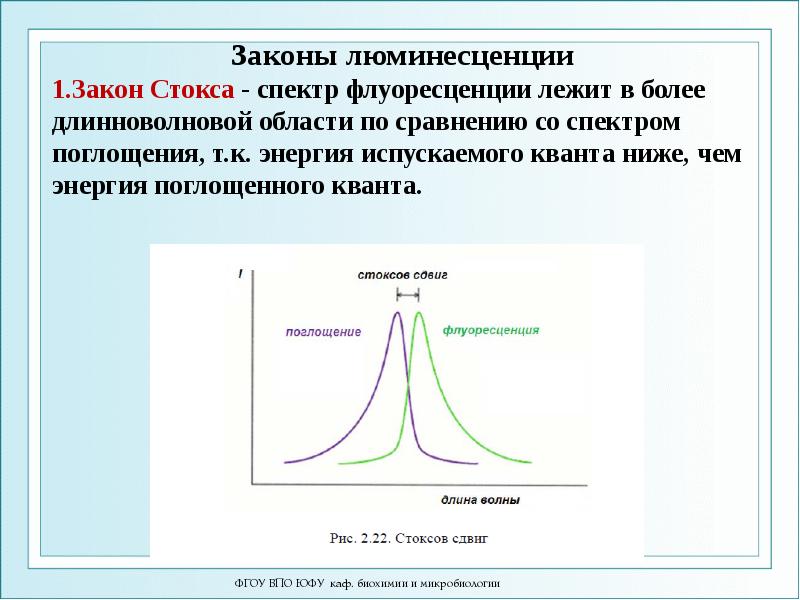 Законы люминесценции

1.Закон Стокса - спектр флуоресценции лежит в более длинноволновой области по сравнению со спектром поглощения, т.к. энергия испускаемого кванта ниже, чем энергия поглощенного кванта.

I

стоксов сдвиг

поглощение

флуоресценция

длина волны

Рис. 2.22. Стоксов сдвиг

ФГОУ ВПО ЮФУ каф. биохимии и микробиологии